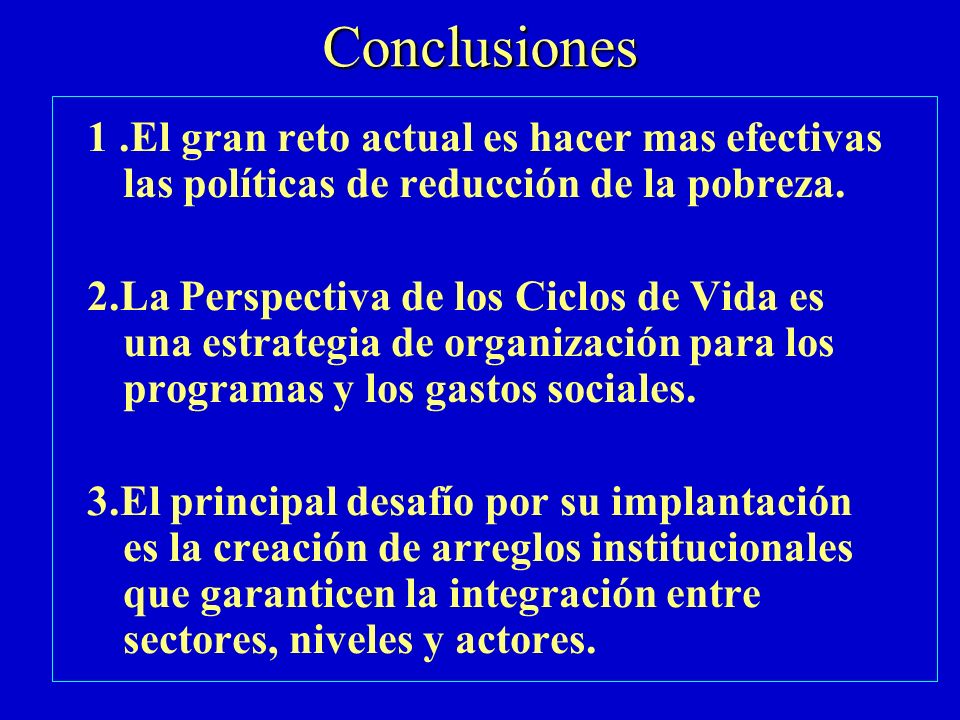 Conclusiones

1 .El gran reto actual es hacer mas efectivas las políticas de reducción de la pobreza.

2.La Perspectiva de los Ciclos de Vida es una estrategia de organización para los programas y los gastos sociales.

3.El principal desafío por su implantación es la creación de arreglos institucionales que garanticen la integración entre sectores, niveles y actores.